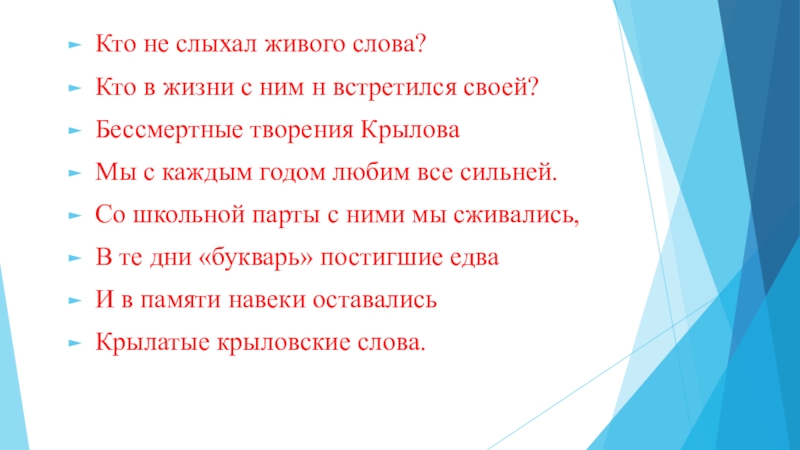 Кто не слыхал живого слова?

Кто в жизни с ним н встретился своей?

Бессмертные творения Крылова

Мы с каждым годом любим все сильней.

Со школьной парты с ними мы сживались,

В те дни «букварь» постигшие едва

И в памяти навеки оставались

Крылатые крыловские слова.